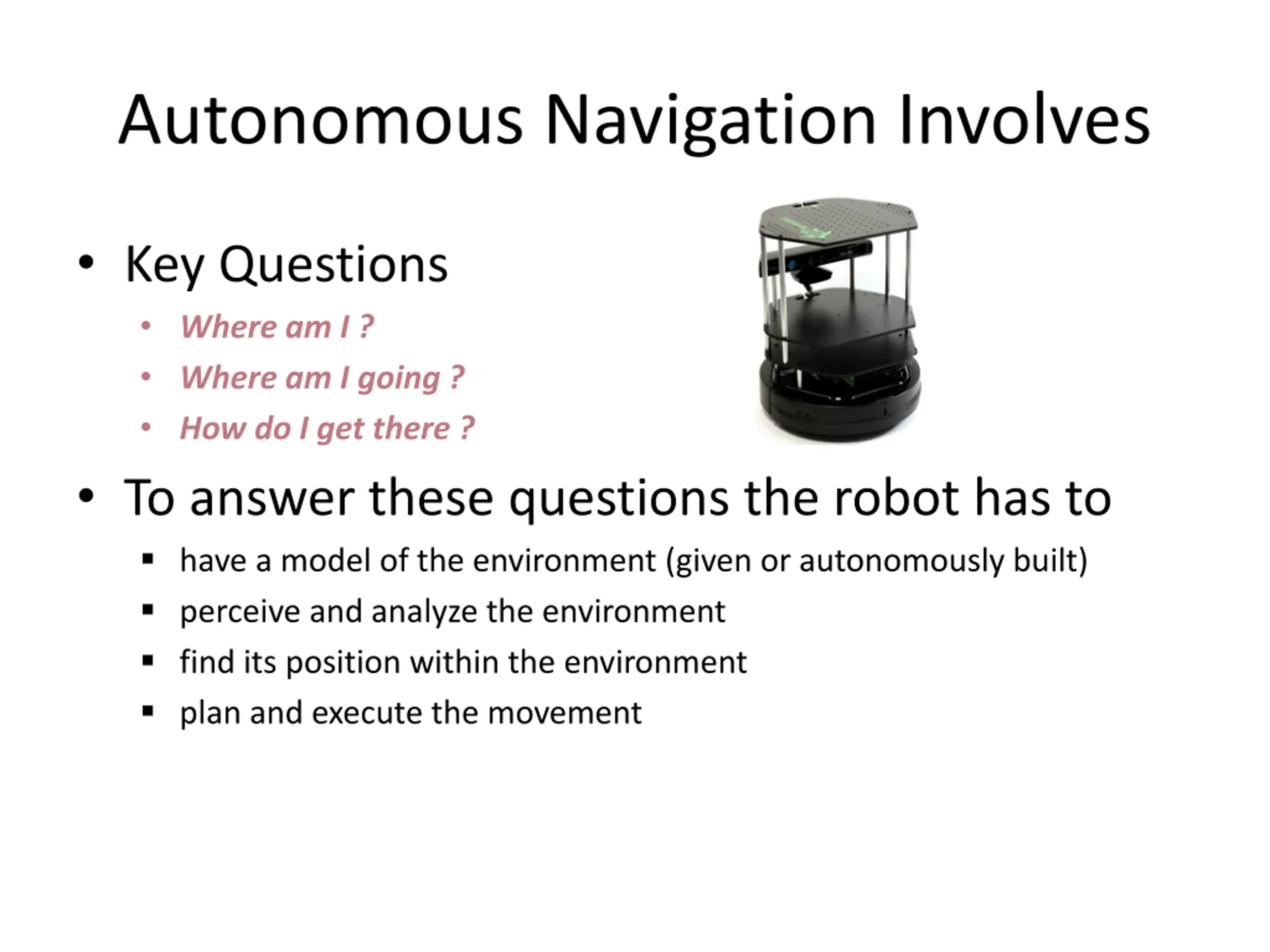 Autonomous Navigation Involves

• Key Questions
  • Where am I ?
  • Where am I going ?
  • How do I get there ?

• To answer these questions the robot has to
  ▪ have a model of the environment (given or autonomously built)
  ▪ perceive and analyze the environment
  ▪ find its position within the environment
  ▪ plan and execute the movement